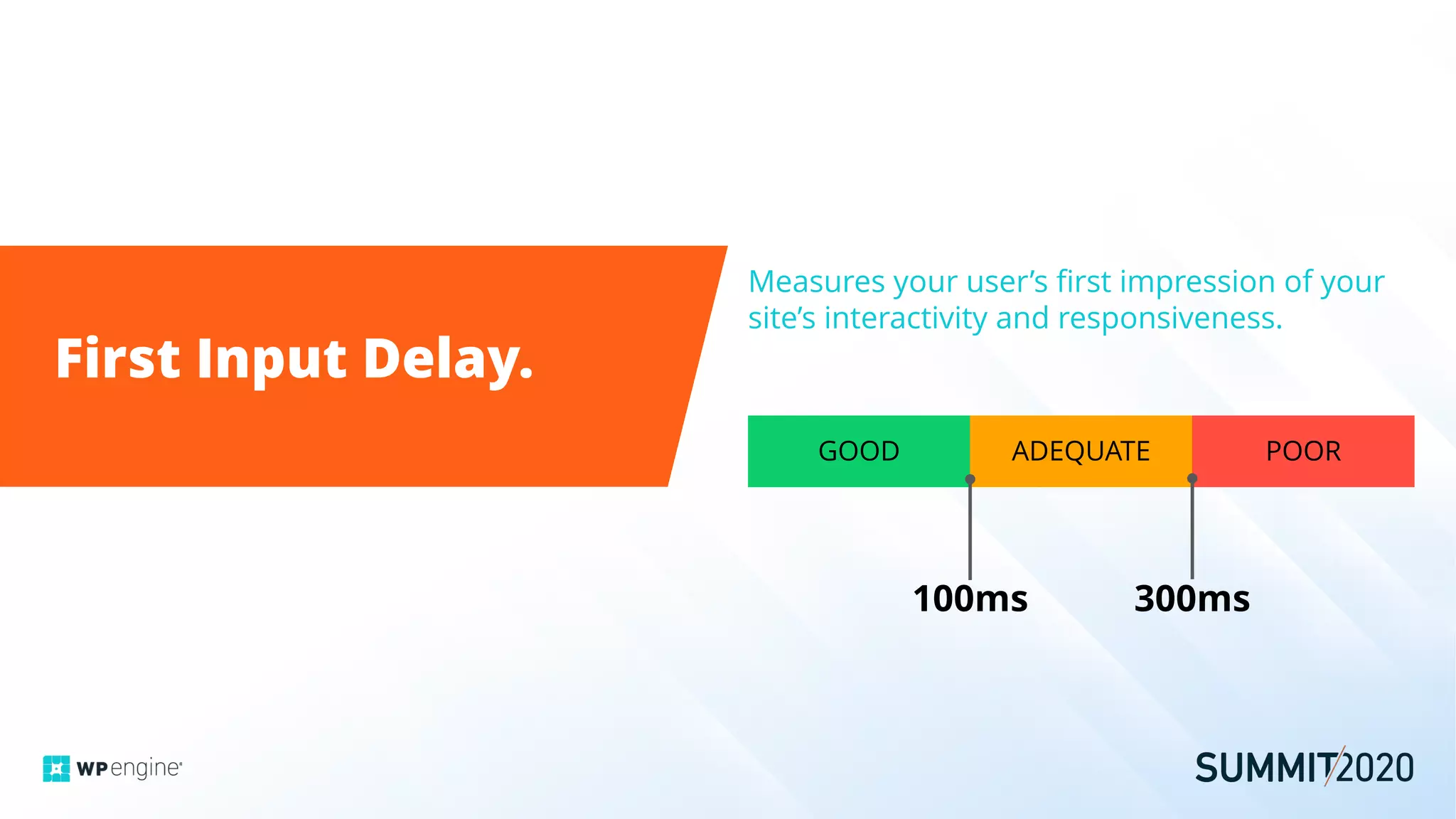 First Input Delay.

Measures your user's first impression of your site's interactivity and responsiveness.

GOOD ADEQUATE POOR

100ms 300ms

WP engine

SUMMIT/2020